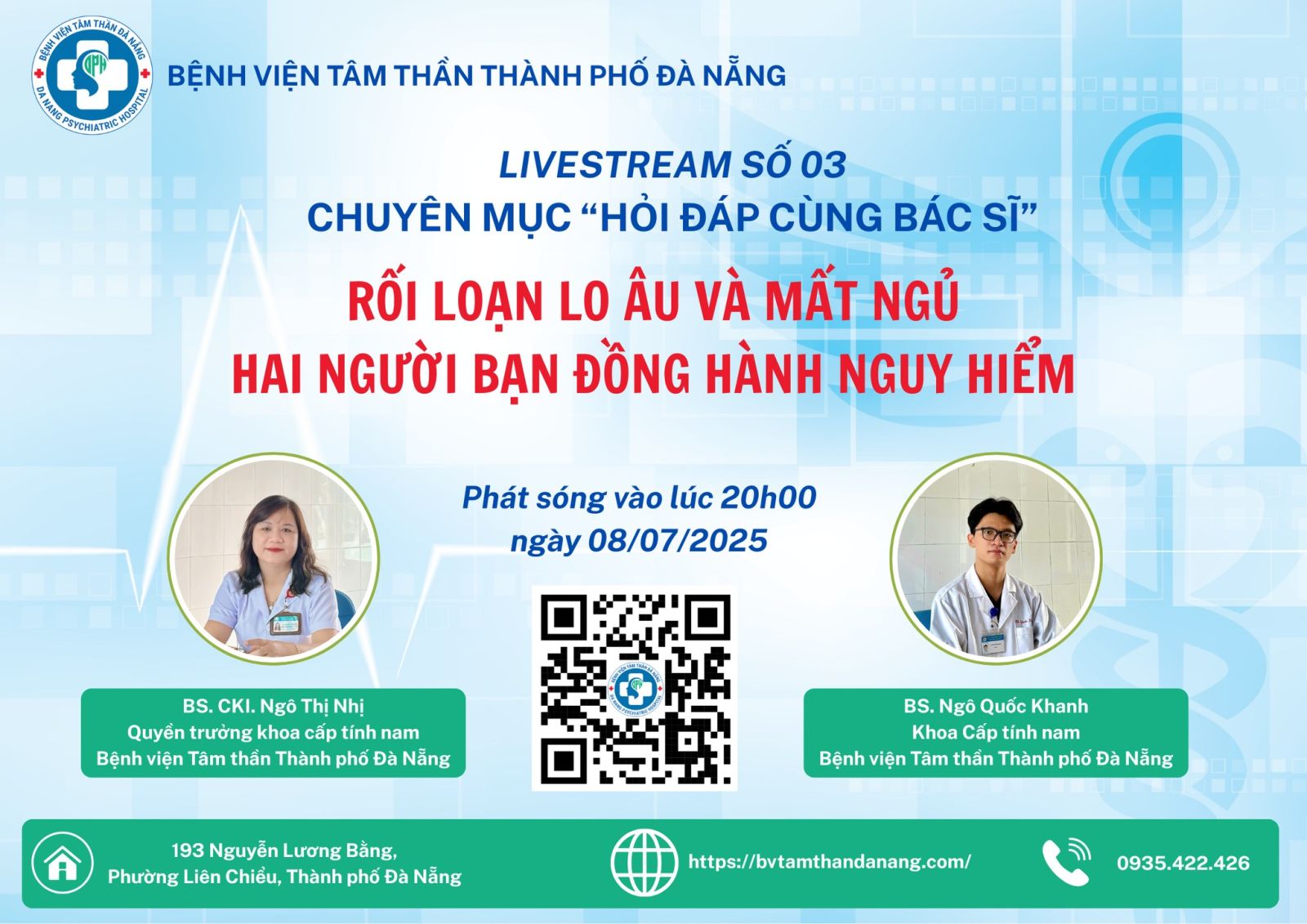 BỆNH VIỆN TÂM THẦN ĐÀ NẴNG
DPH
DA NANG PSYCHIATRIC HOSPITAL

BỆNH VIỆN TÂM THẦN THÀNH PHỐ ĐÀ NẴNG

LIVESTREAM SỐ 03
CHUYÊN MỤC “HỎI ĐÁP CÙNG BÁC SĨ”

RỐI LOẠN LO ÂU VÀ MẤT NGỦ
HAI NGƯỜI BẠN ĐỒNG HÀNH NGUY HIỂM

Phát sóng vào lúc 20h00
ngày 08/07/2025

BS. CKI. Ngô Thị Nhị
Quyền trưởng khoa cấp tính nam
Bệnh viện Tâm thần Thành phố Đà Nẵng

BS. Ngô Quốc Khanh
Khoa Cấp tính nam
Bệnh viện Tâm thần Thành phố Đà Nẵng

193 Nguyễn Lương Bằng,
Phường Liên Chiểu, Thành phố Đà Nẵng

https://bvtamthandanang.com/

0935.422.426